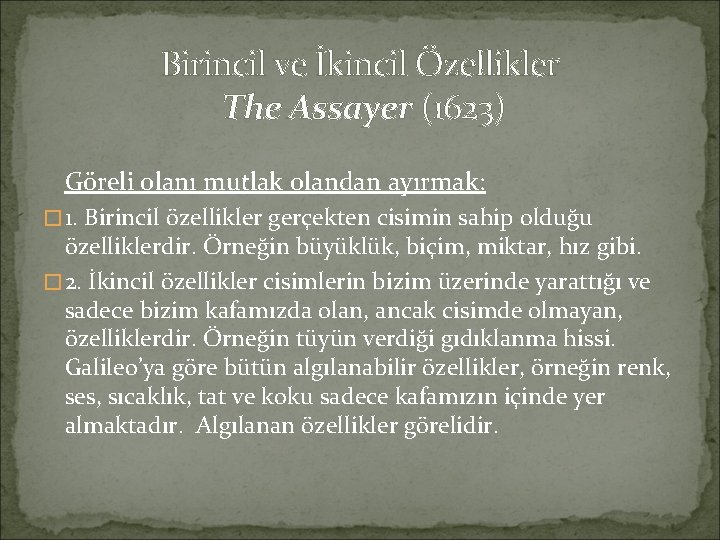 Birincil ve İkincil Özellikler
The Assayer (1623)

Göreli olanı mutlak olandan ayırmak:

1. Birincil özellikler gerçekten cisimin sahip olduğu özelliklerdir. Örneğin büyüklük, biçim, miktar, hız gibi.

2. İkincil özellikler cisimlerin bizim üzerinde yarattığı ve sadece bizim kafamızda olan, ancak cisimde olmayan, özelliklerdir. Örneğin tüyün verdiği gıdıklanma hissi. Galileo'ya göre bütün algılanabilir özellikler, örneğin renk, ses, sıcaklık, tat ve koku sadece kafamızın içinde yer almaktadır. Algılanan özellikler görelidir.